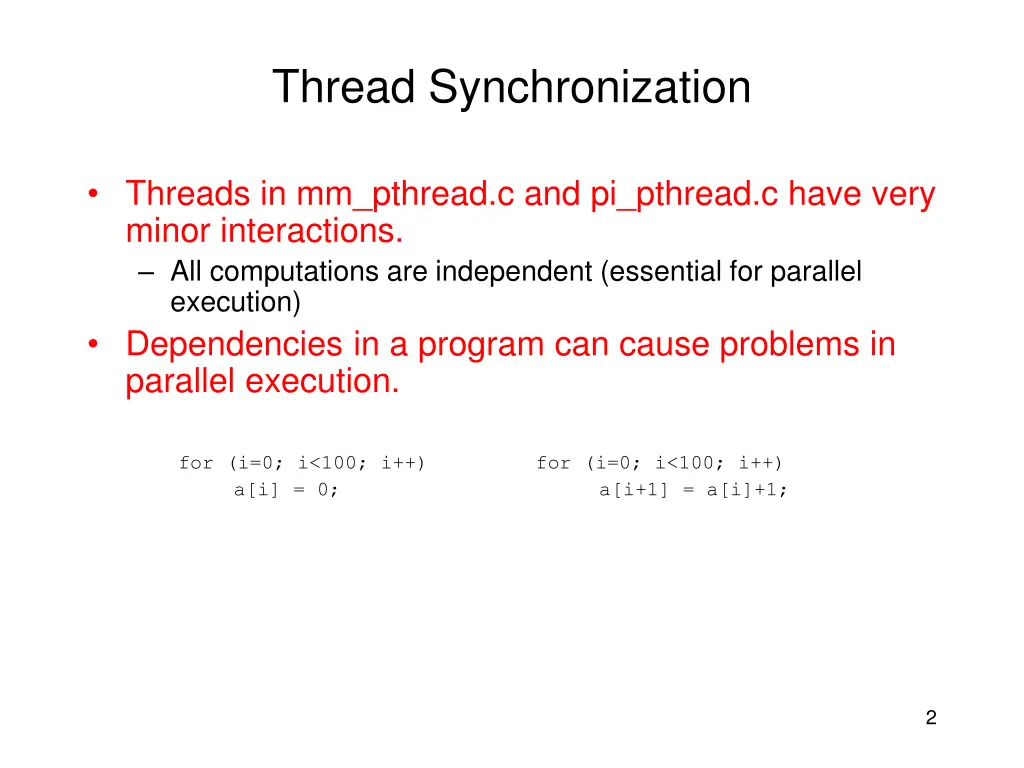 Thread Synchronization

• Threads in mm_pthread.c and pi_pthread.c have very minor interactions.
– All computations are independent (essential for parallel execution)
• Dependencies in a program can cause problems in parallel execution.

for (i=0; i<100; i++)
    a[i] = 0;

for (i=0; i<100; i++)
    a[i+1] = a[i]+1;

2